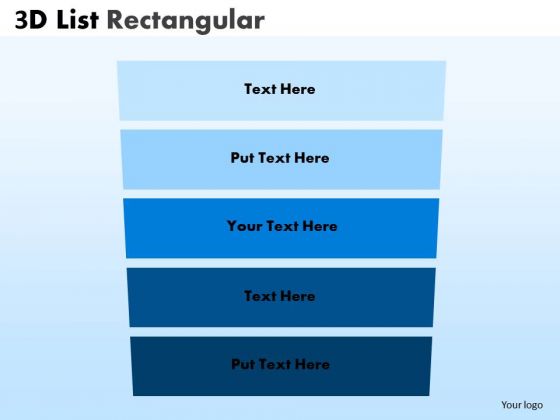 3D List Rectangular

Text Here

Put Text Here

Your Text Here

Text Here

Put Text Here

Your logo